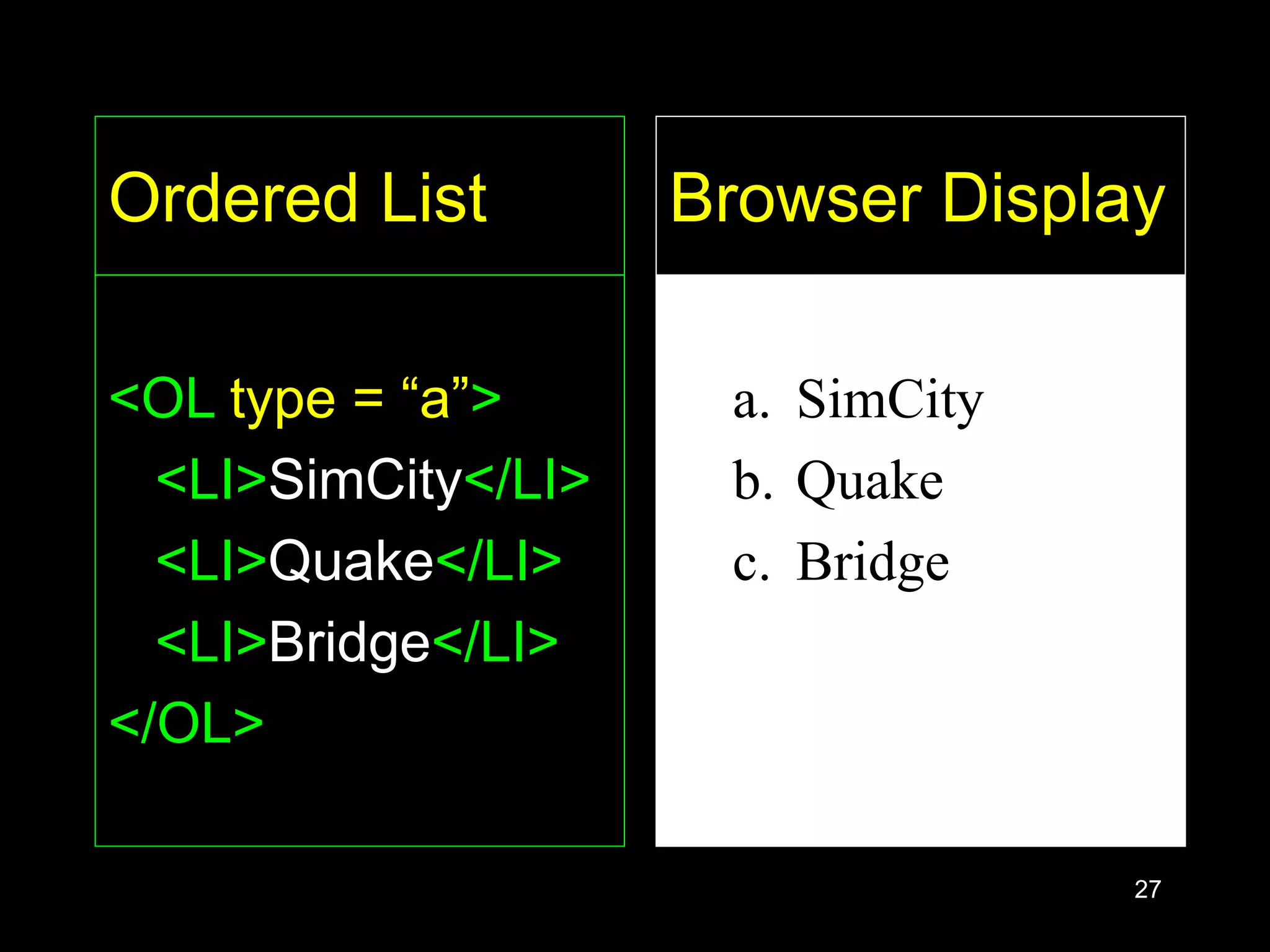 Ordered List

<OL type = “a”>
<LI>SimCity</LI>
<LI>Quake</LI>
<LI>Bridge</LI>
</OL>

Browser Display

a. SimCity
b. Quake
c. Bridge

27